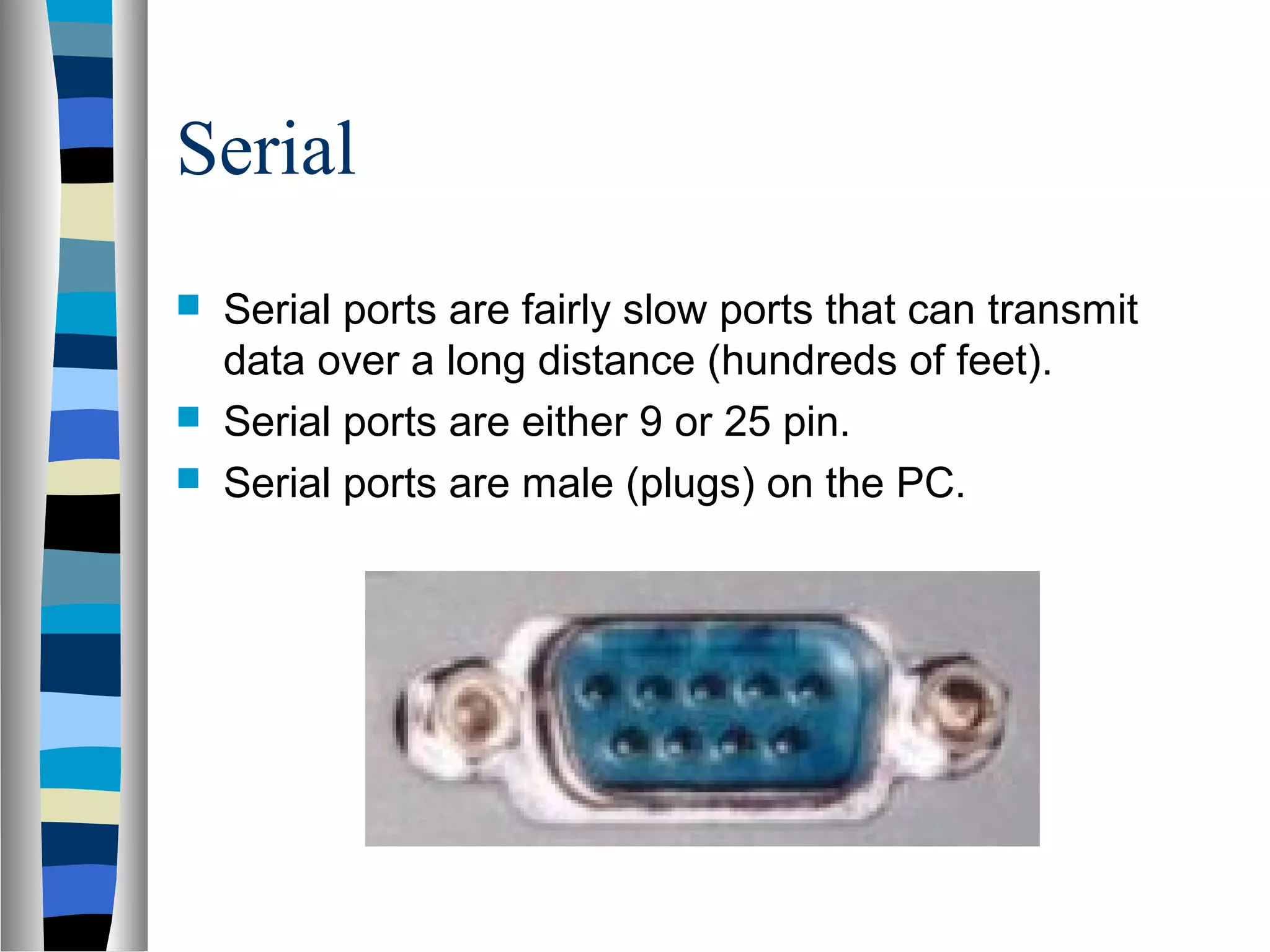 Serial

- Serial ports are fairly slow ports that can transmit data over a long distance (hundreds of feet).
- Serial ports are either 9 or 25 pin.
- Serial ports are male (plugs) on the PC.